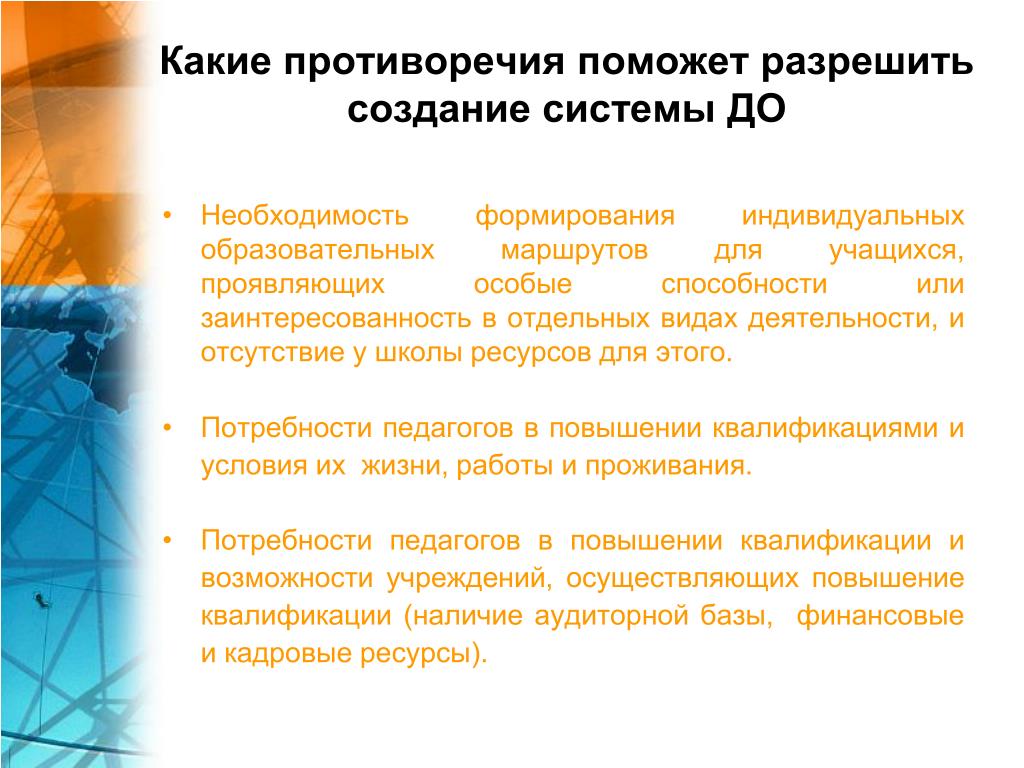 Какие противоречия поможет разрешить создание системы ДО

• Необходимость формирования индивидуальных образовательных маршрутов для учащихся, проявляющих особые способности или заинтересованность в отдельных видах деятельности, и отсутствие у школы ресурсов для этого.

• Потребности педагогов в повышении квалификациями и условия их жизни, работы и проживания.

• Потребности педагогов в повышении квалификации и возможности учреждений, осуществляющих повышение квалификации (наличие аудиторной базы, финансовые и кадровые ресурсы).